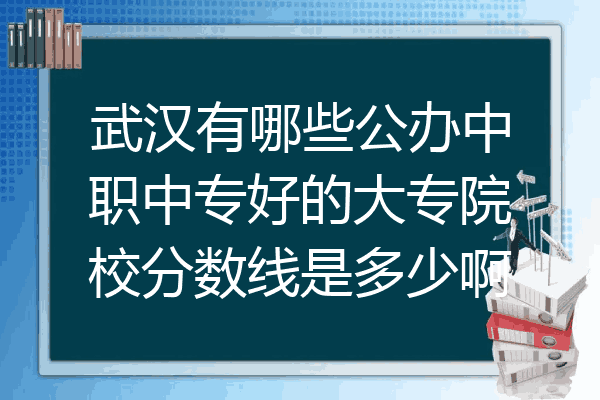 武汉有哪些公办中职中专好的大专院校分数线是多少啊